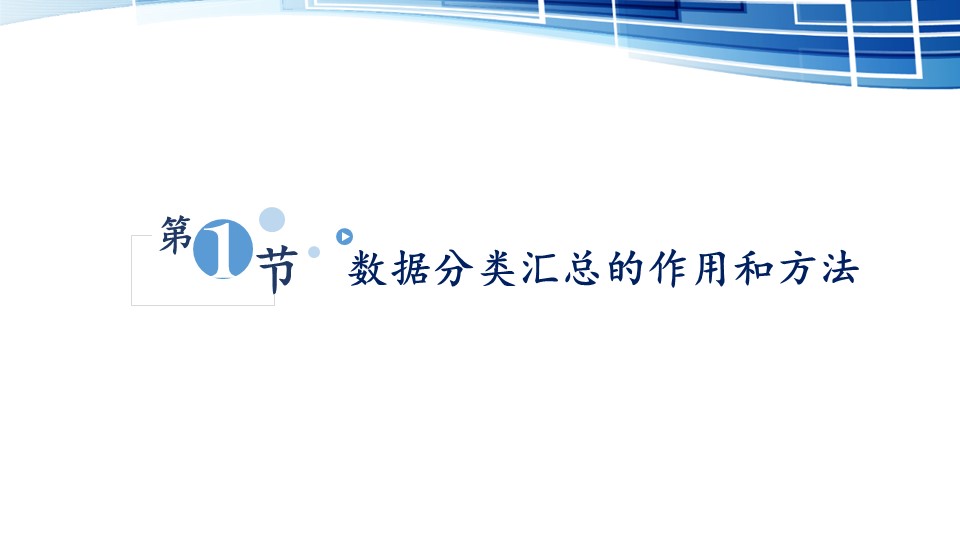 第1节 数据分类汇总的作用和方法